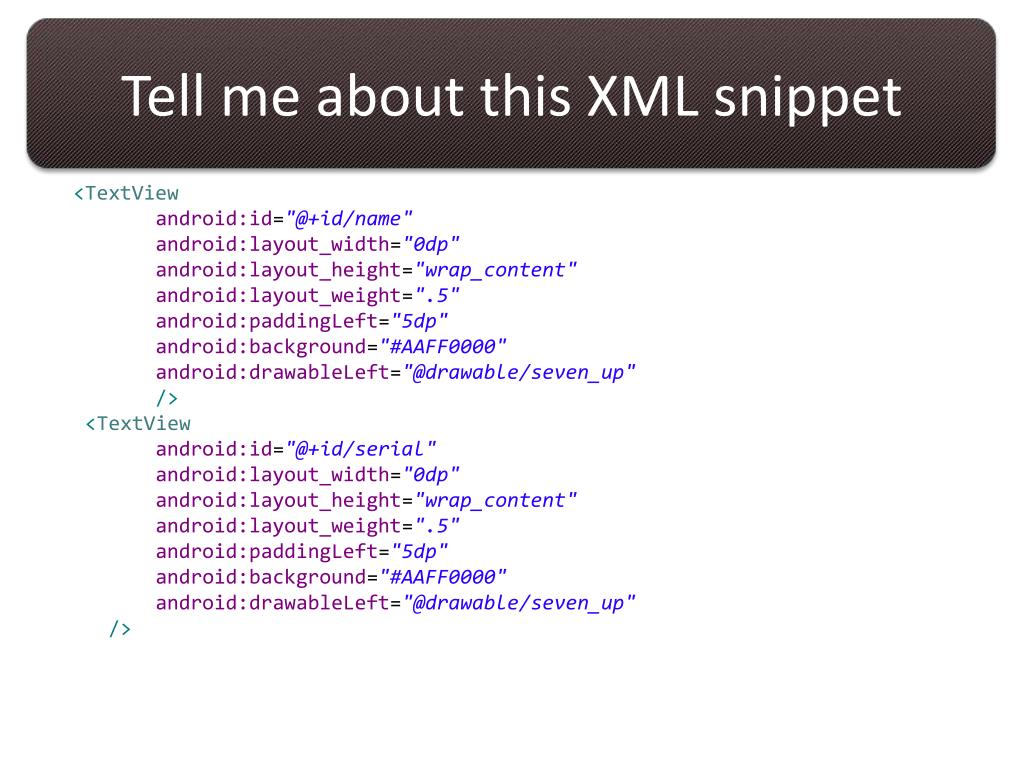 Tell me about this XML snippet

<TextView
android:id="@+id/name"
android:layout_width="0dp"
android:layout_height="wrap_content"
android:layout_weight=".5"
android:paddingLeft="5dp"
android:background="#AAFF0000"
android:drawableLeft="@drawable/seven_up"
/>
<TextView
android:id="@+id/serial"
android:layout_width="0dp"
android:layout_height="wrap_content"
android:layout_weight=".5"
android:paddingLeft="5dp"
android:background="#AAFF0000"
android:drawableLeft="@drawable/seven_up"
/>